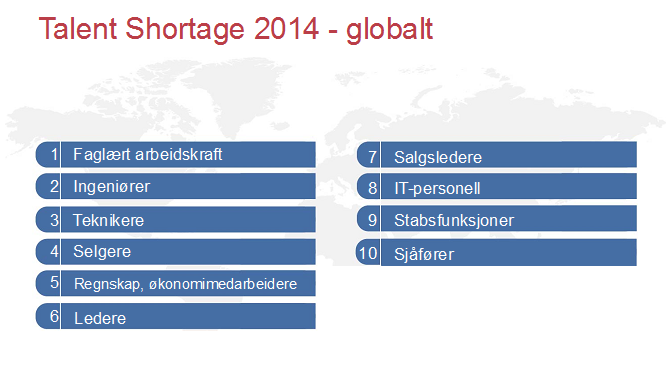 Talent Shortage 2014 - globalt

1 Faglært arbeidskraft

2 Ingeniører

3 Teknikere

4 Selgere

5 Regnskap, økonomimedarbeidere

6 Ledere

7 Salgsledere

8 IT-personell

9 Stabsfunksjoner

10 Sjåfører